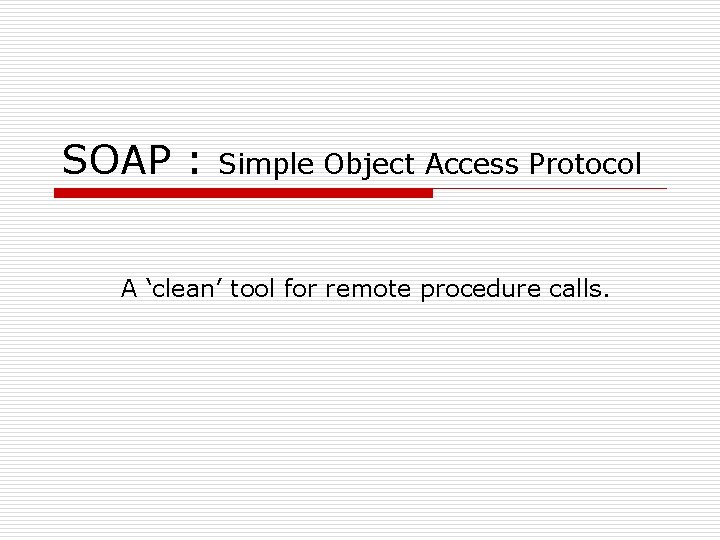 SOAP : Simple Object Access Protocol

A ‘clean’ tool for remote procedure calls.